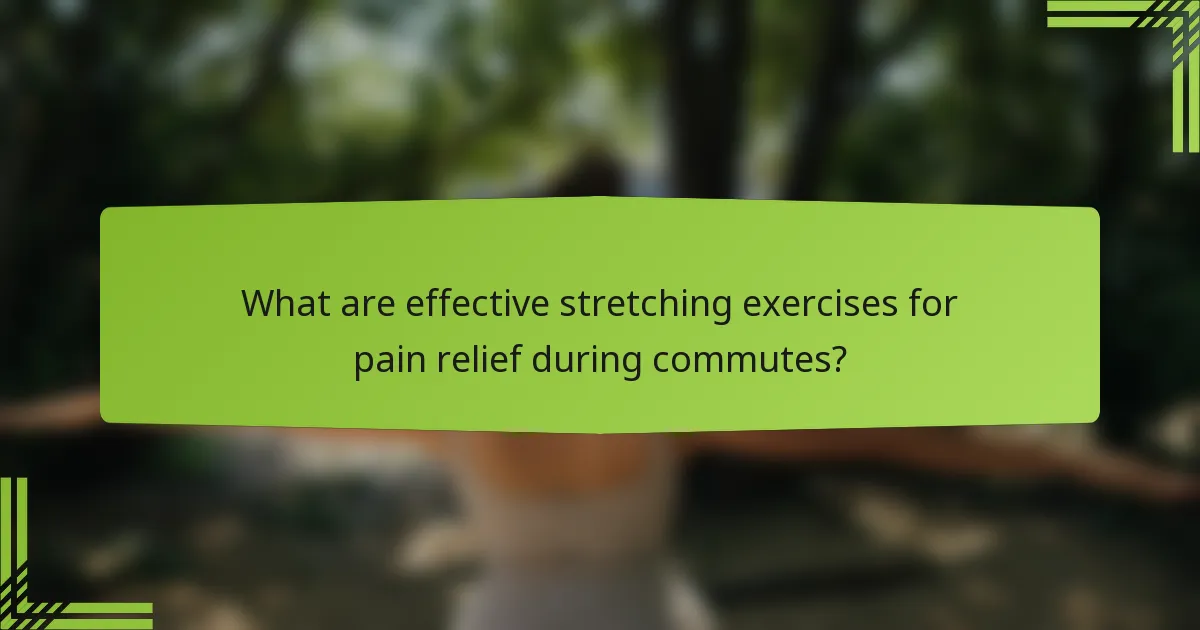 What are effective stretching exercises for pain relief during commutes?